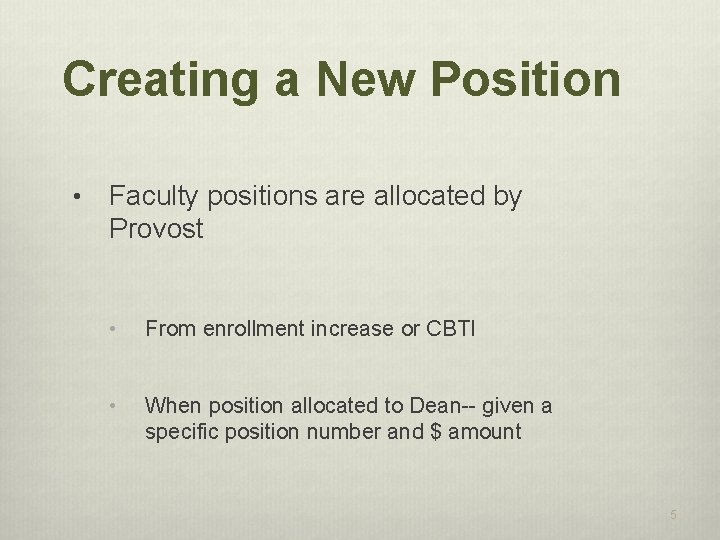 Creating a New Position

• Faculty positions are allocated by Provost

• From enrollment increase or CBTI

• When position allocated to Dean-- given a specific position number and \$ amount

5